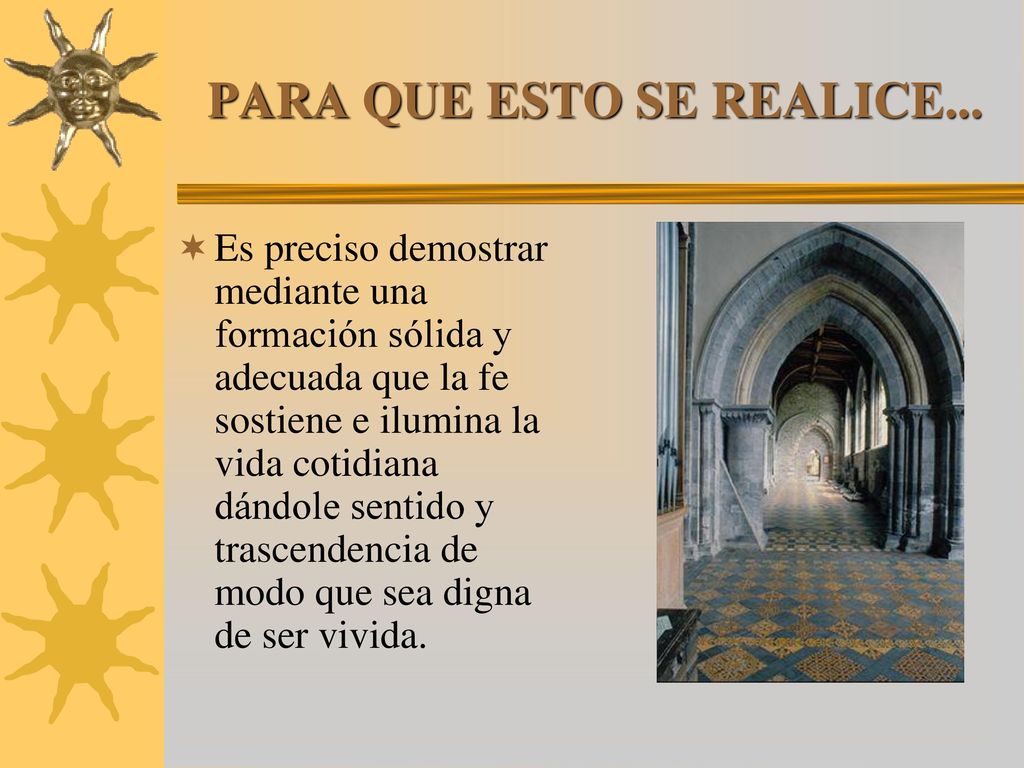 PARA QUE ESTO SE REALICE...

Es preciso demostrar mediante una formación sólida y adecuada que la fe sostiene e ilumina la vida cotidiana dándole sentido y trascendencia de modo que sea digna de ser vivida.